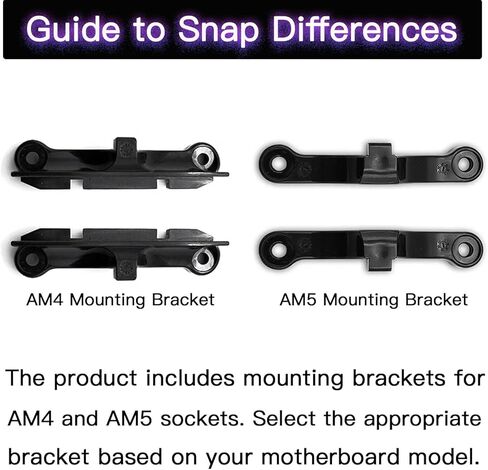 Guide to Snap Differences

AM4 Mounting Bracket

AM5 Mounting Bracket

The product includes mounting brackets for AM4 and AM5 sockets. Select the appropriate bracket based on your motherboard model.